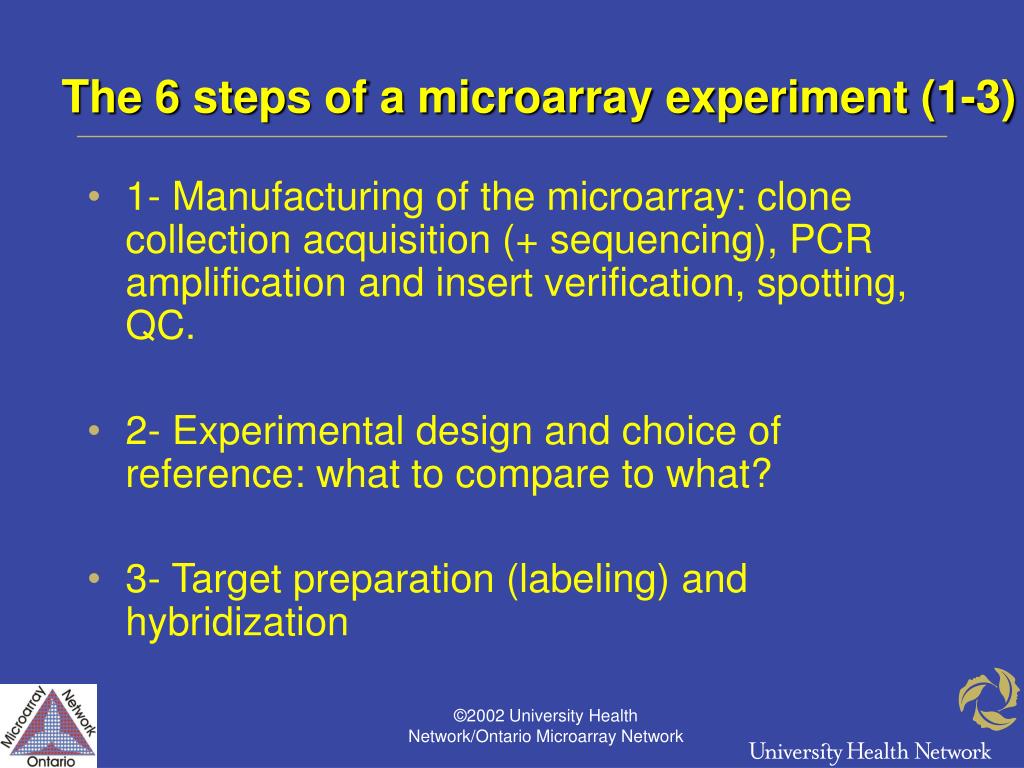 The 6 steps of a microarray experiment (1-3)

• 1- Manufacturing of the microarray: clone collection acquisition (+ sequencing), PCR amplification and insert verification, spotting, QC.

• 2- Experimental design and choice of reference: what to compare to what?

• 3- Target preparation (labeling) and hybridization

Microarray Network Ontario

©2002 University Health Network/Ontario Microarray Network

University Health Network